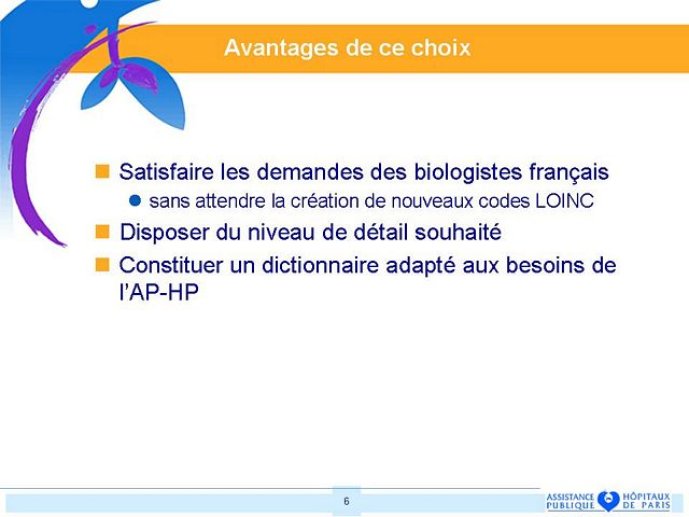 Avantages de ce choix

Satisfaire les demandes des biologistes français

sans attendre la création de nouveaux codes LOINC

Disposer du niveau de détail souhaité

Constituer un dictionnaire adapté aux besoins de l'AP-HP

6

ASSISTANCE PUBLIQUE HÔPITAUX DE PARIS